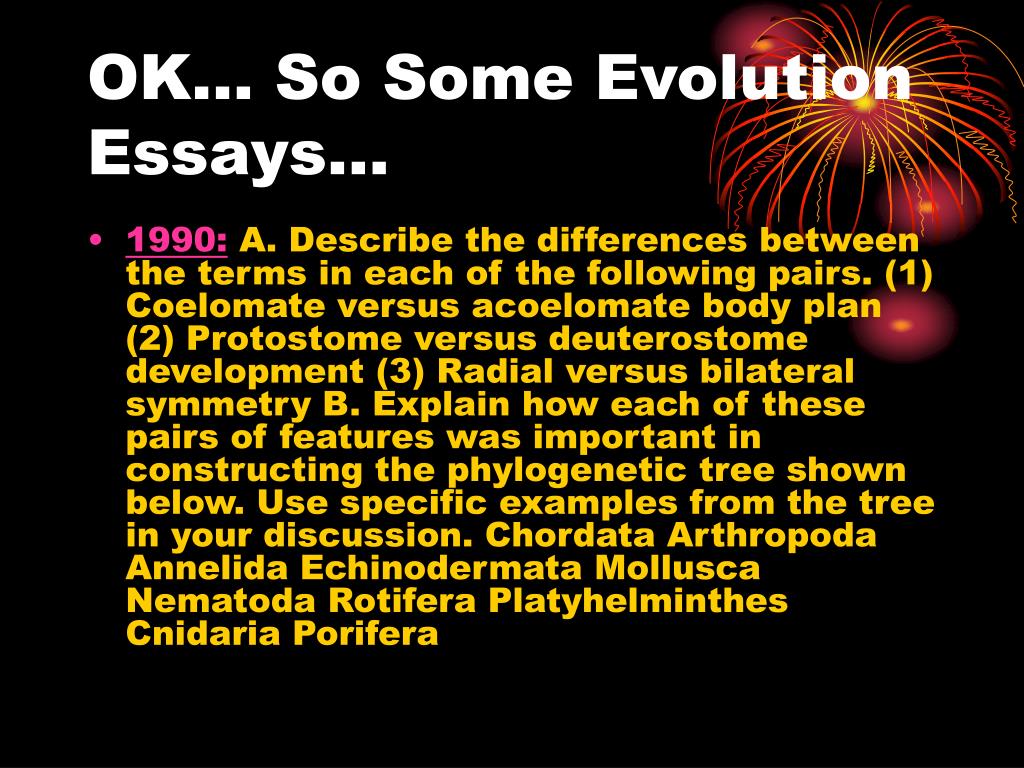 OK… So Some Evolution Essays…

• 1990: A. Describe the differences between the terms in each of the following pairs. (1) Coelomate versus acoelomate body plan (2) Protostome versus deuterostome development (3) Radial versus bilateral symmetry B. Explain how each of these pairs of features was important in constructing the phylogenetic tree shown below. Use specific examples from the tree in your discussion. Chordata Arthropoda Annelida Echinodermata Mollusca Nematoda Rotifera Platyhelminthes Cnidaria Porifera